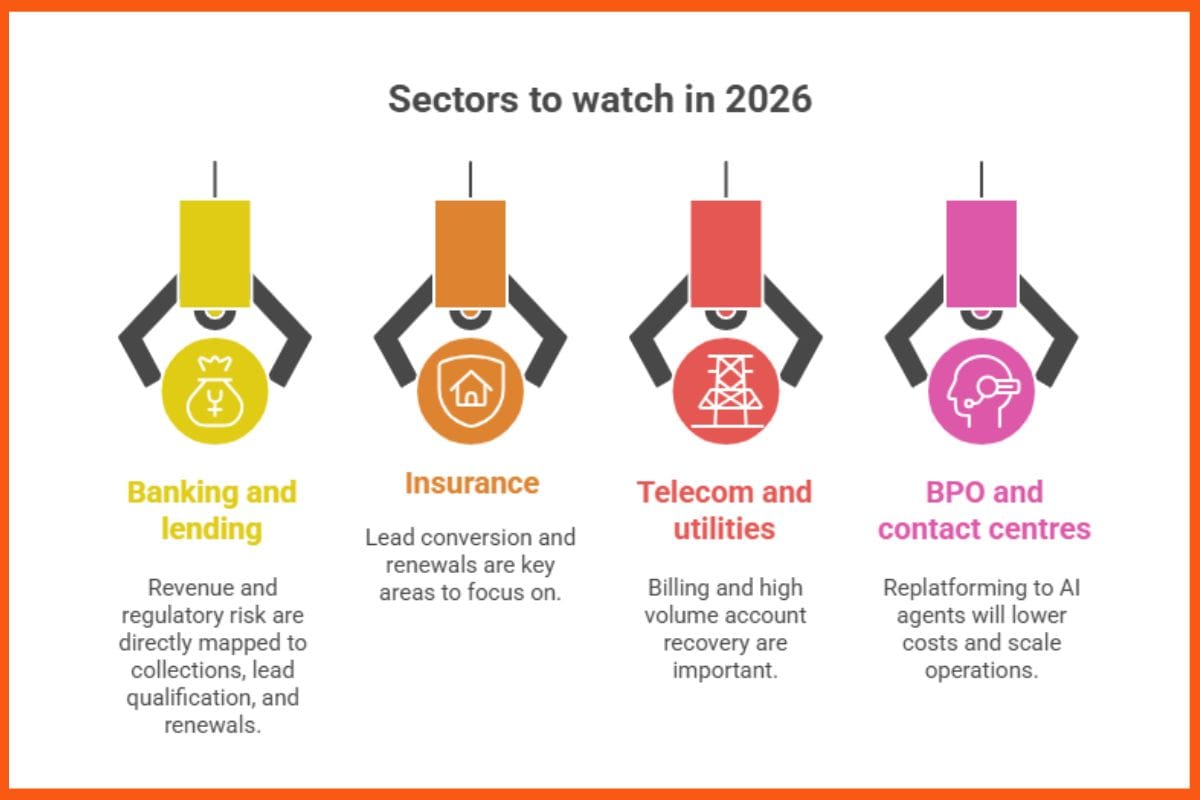 Sectors to watch in 2026

Banking and lending

Revenue and regulatory risk are directly mapped to collections, lead qualification, and renewals.

Insurance

Lead conversion and renewals are key areas to focus on.

Telecom and utilities

Billing and high volume account recovery are important.

BPO and contact centres

Replatforming to AI agents will lower costs and scale operations.